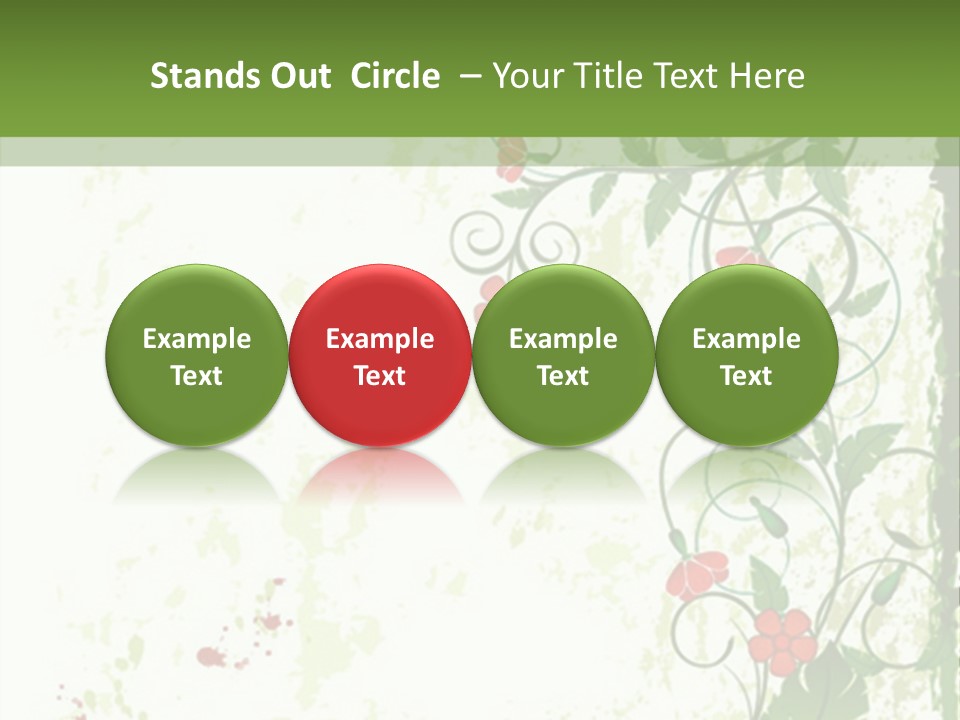 Stands Out  Circle  – Your Title Text Here

Example Text

Example Text

Example Text

Example Text